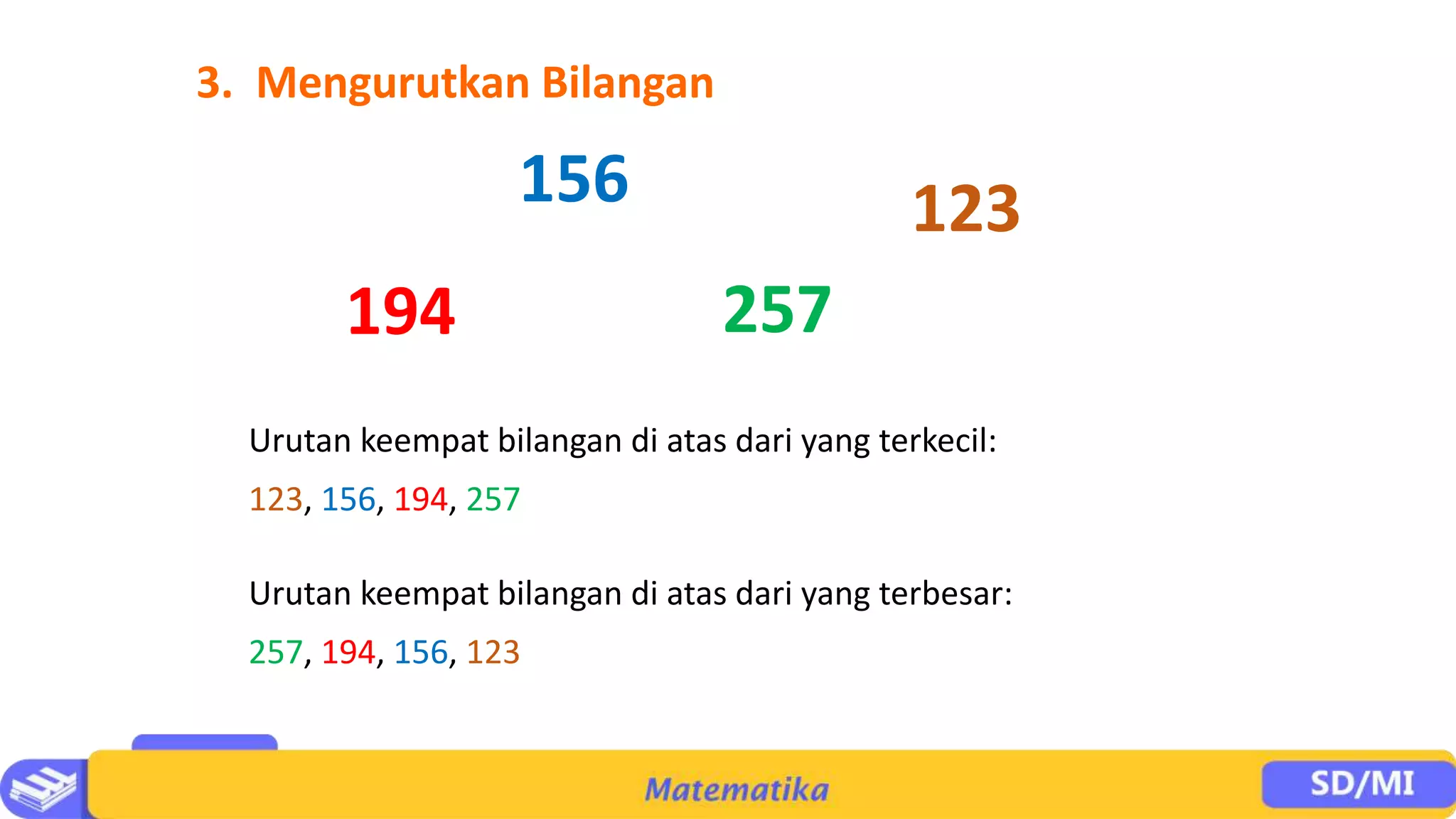 3. Mengurutkan Bilangan

156

123

194

257

Urutan keempat bilangan di atas dari yang terkecil:

123, 156, 194, 257

Urutan keempat bilangan di atas dari yang terbesar:

257, 194, 156, 123

Matematika

SD/MI